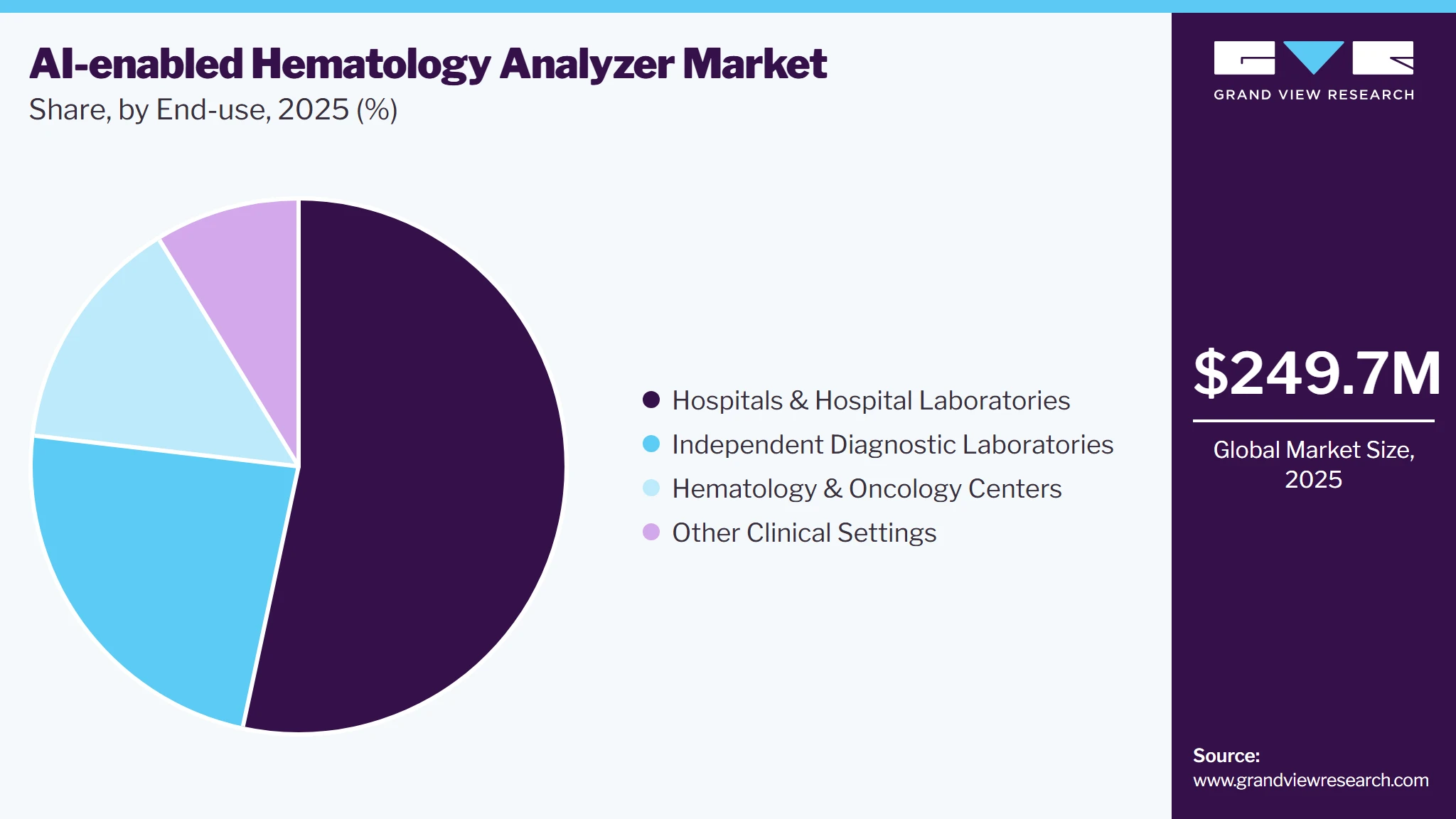 AI-enabled Hematology Analyzer Market
Share, by End-use, 2025 (%)

Hospitals & Hospital Laboratories
Independent Diagnostic Laboratories
Hematology & Oncology Centers
Other Clinical Settings

GRAND VIEW RESEARCH

$249.7M

Global Market Size, 2025

Source:
www.grandviewresearch.com